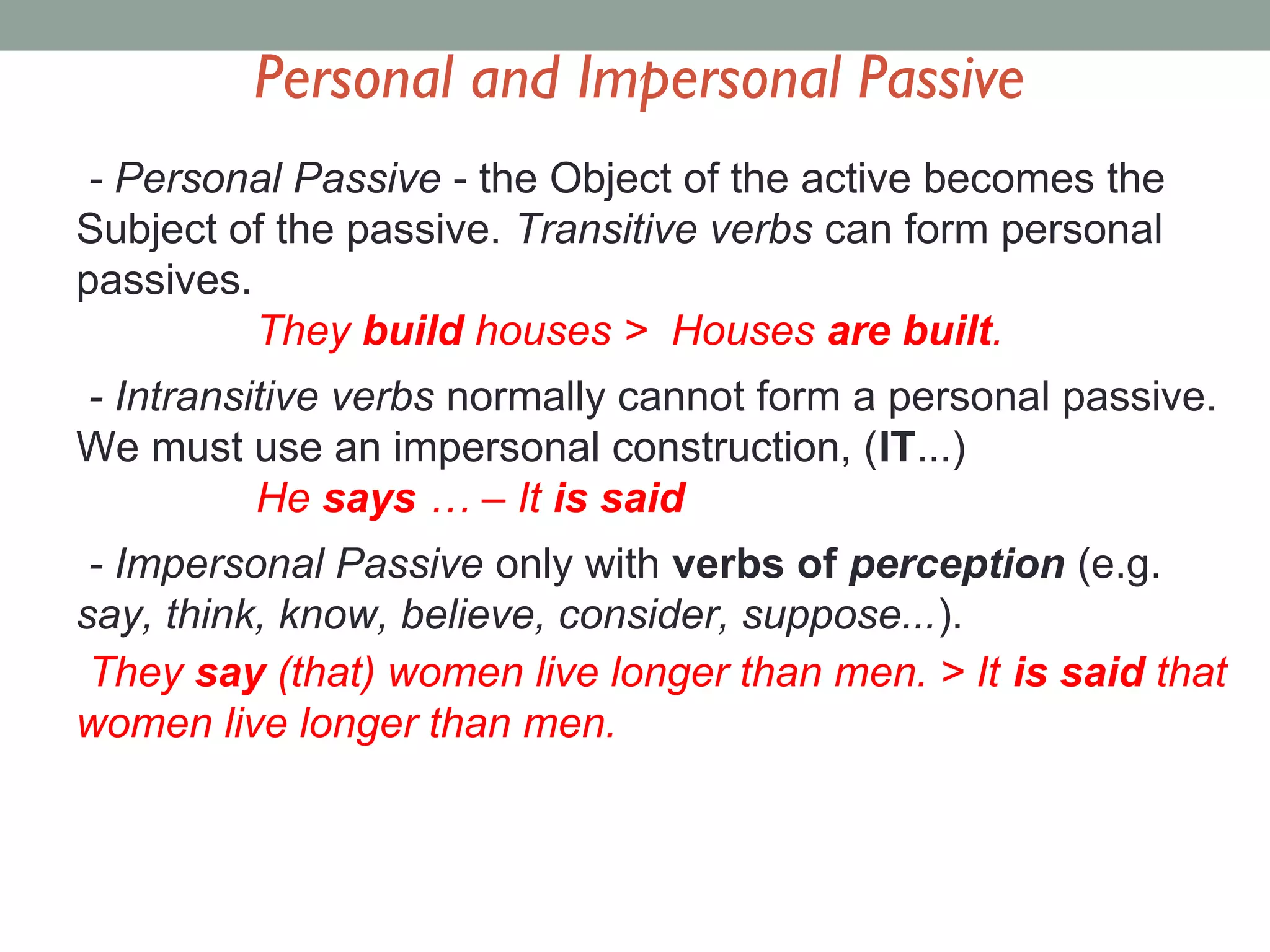 Personal and Impersonal Passive

- Personal Passive - the Object of the active becomes the Subject of the passive. Transitive verbs can form personal passives.

They build houses > Houses are built.

- Intransitive verbs normally cannot form a personal passive. We must use an impersonal construction, (IT...)

He says … – It is said

- Impersonal Passive only with verbs of perception (e.g. say, think, know, believe, consider, suppose...).

They say (that) women live longer than men. > It is said that women live longer than men.